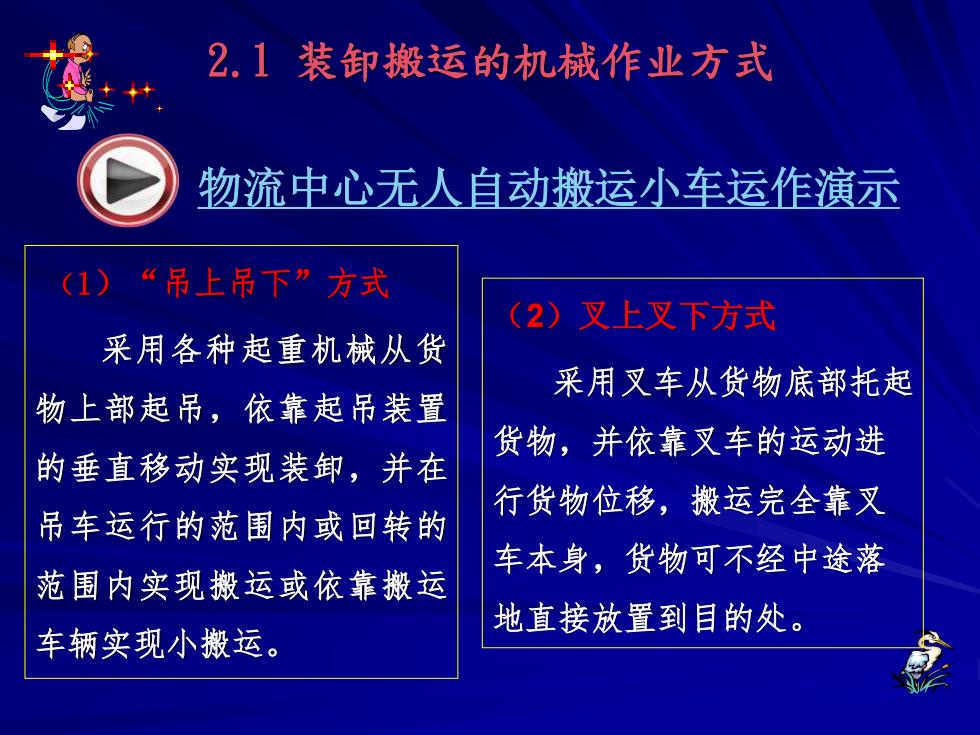 2.1 装卸搬运的机械作业方式

物流中心无人自动搬运小车运作演示

（1）“吊上吊下”方式

采用各种起重机械从货物上部起吊，依靠起吊装置的垂直移动实现装卸，并在吊车运行的范围内或回转的范围内实现搬运或依靠搬运车辆实现小搬运。

（2）叉上叉下方式

采用叉车从货物底部托起货物，并依靠叉车的运动进行货物位移，搬运完全靠叉车本身，货物可不经中途落地直接放置到目的处。